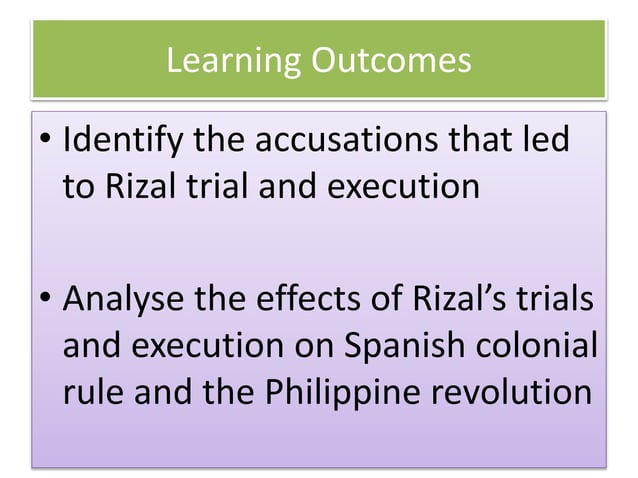 Learning Outcomes

• Identify the accusations that led to Rizal trial and execution

• Analyse the effects of Rizal’s trials and execution on Spanish colonial rule and the Philippine revolution